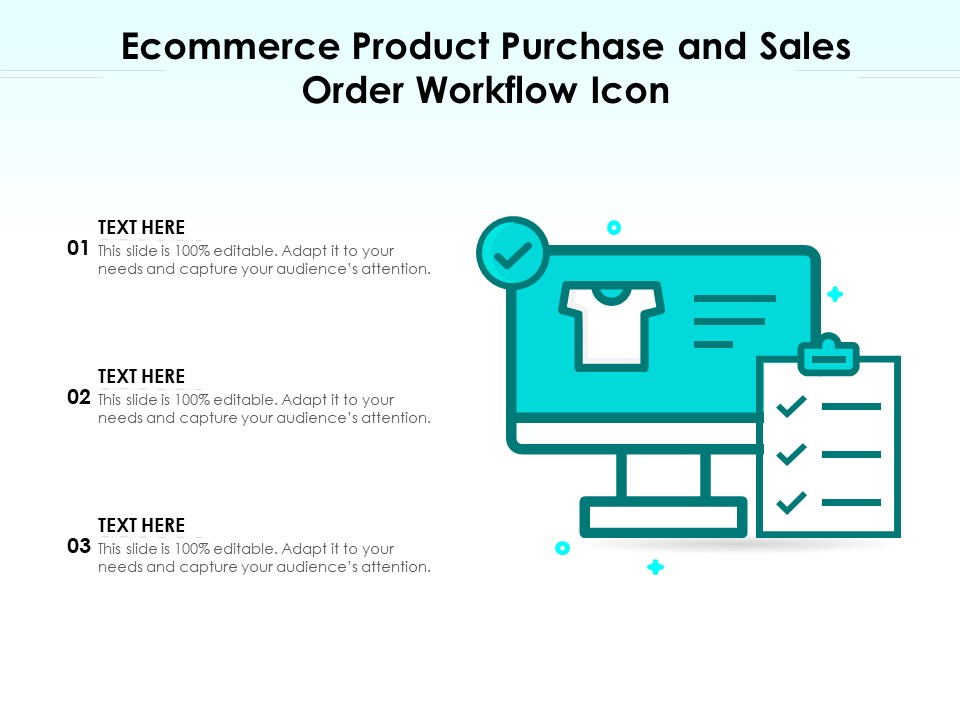 Ecommerce Product Purchase and Sales Order Workflow Icon

01
TEXT HERE
This slide is 100% editable. Adapt it to your needs and capture your audience's attention.

02
TEXT HERE
This slide is 100% editable. Adapt it to your needs and capture your audience's attention.

03
TEXT HERE
This slide is 100% editable. Adapt it to your needs and capture your audience's attention.